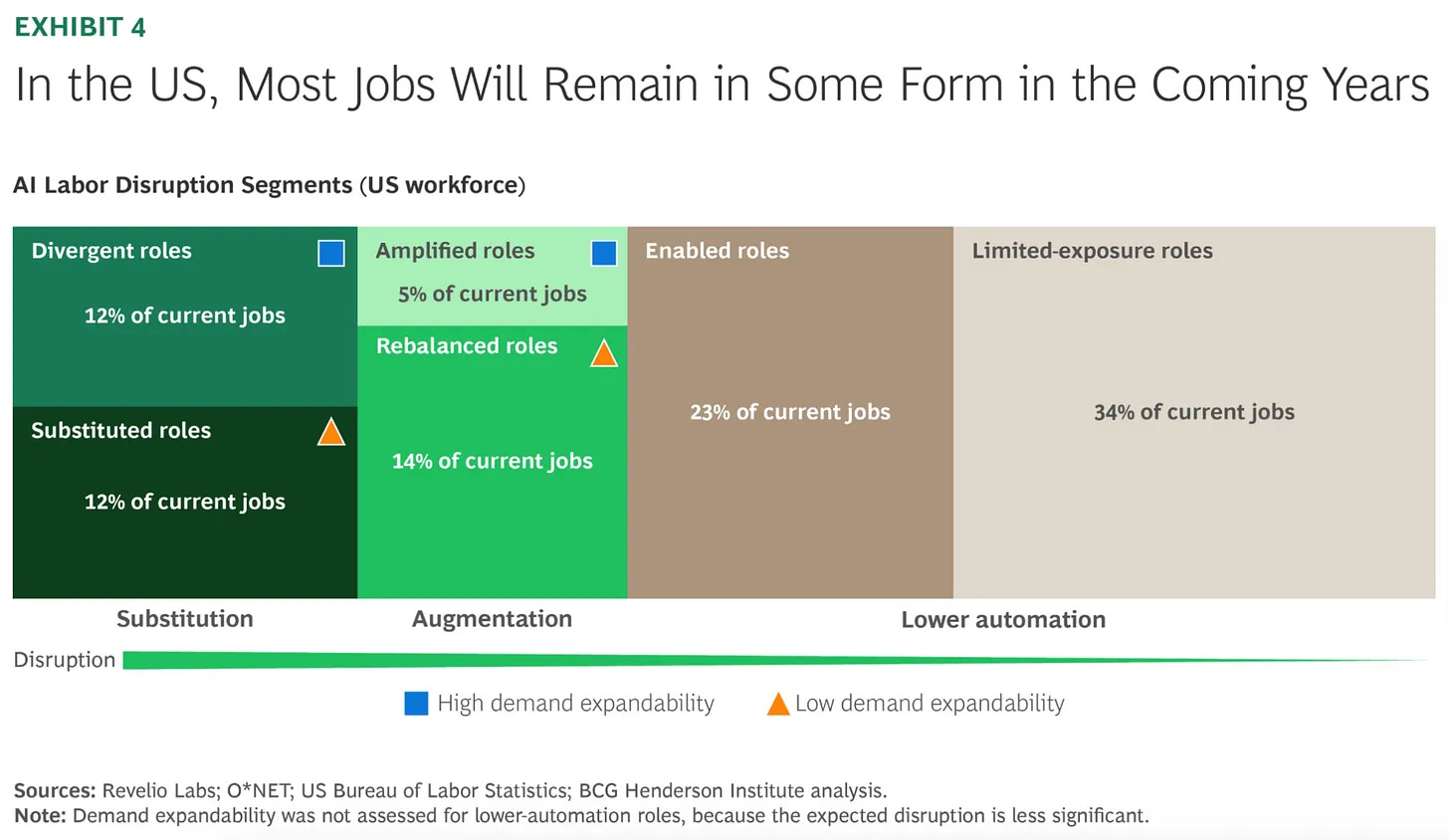 EXHIBIT 4

In the US, Most Jobs Will Remain in Some Form in the Coming Years

AI Labor Disruption Segments (US workforce)

Divergent roles

12% of current jobs

Substituted roles

12% of current jobs

Amplified roles

5% of current jobs

Rebalanced roles

14% of current jobs

Enabled roles

23% of current jobs

Limited-exposure roles

34% of current jobs

Substitution

Augmentation

Lower automation

Disruption

High demand expandability

Low demand expandability

Sources: Revelio Labs; O*NET; US Bureau of Labor Statistics; BCG Henderson Institute analysis.
Note: Demand expandability was not assessed for lower-automation roles, because the expected disruption is less significant.